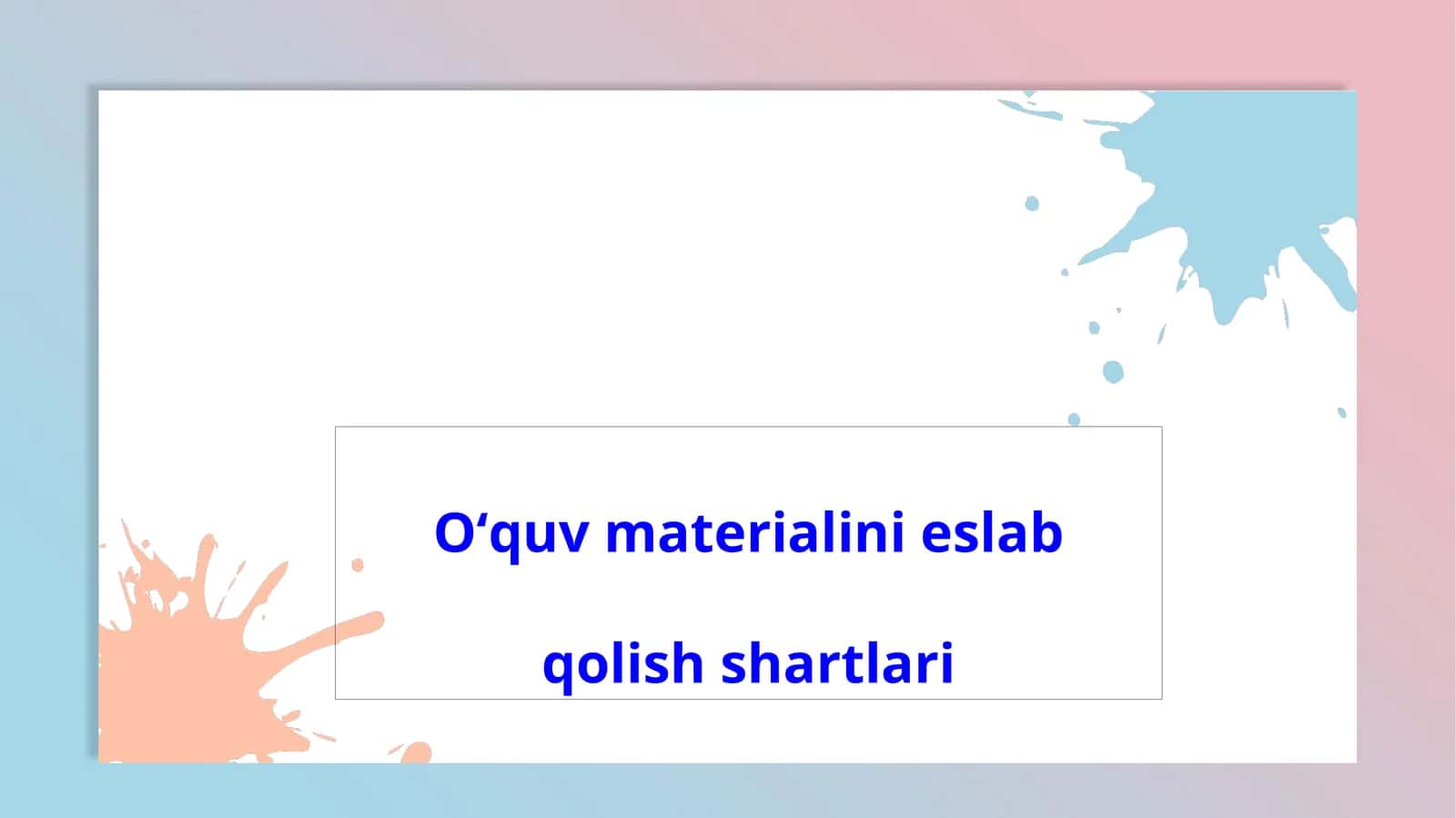 O‘quv materialini eslab

qolish shartlari